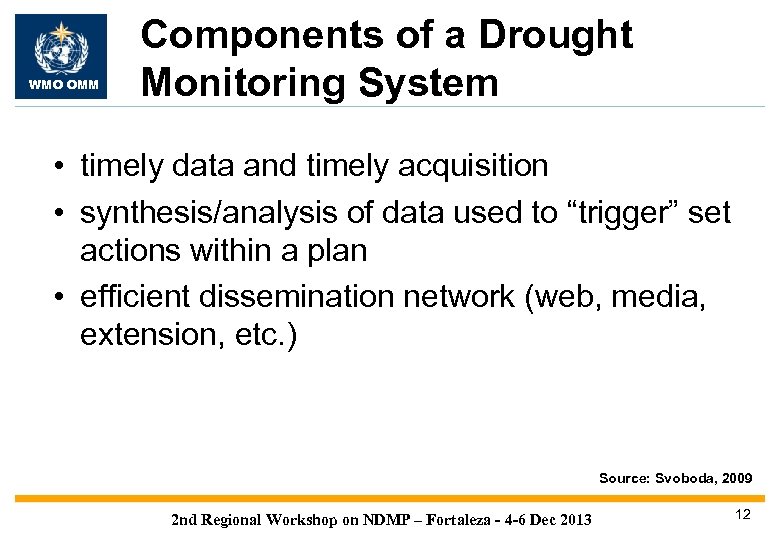 WMO OMM

Components of a Drought Monitoring System

• timely data and timely acquisition
• synthesis/analysis of data used to “trigger” set actions within a plan
• efficient dissemination network (web, media, extension, etc.)

Source: Svoboda, 2009

2nd Regional Workshop on NDMP – Fortaleza - 4-6 Dec 2013

12